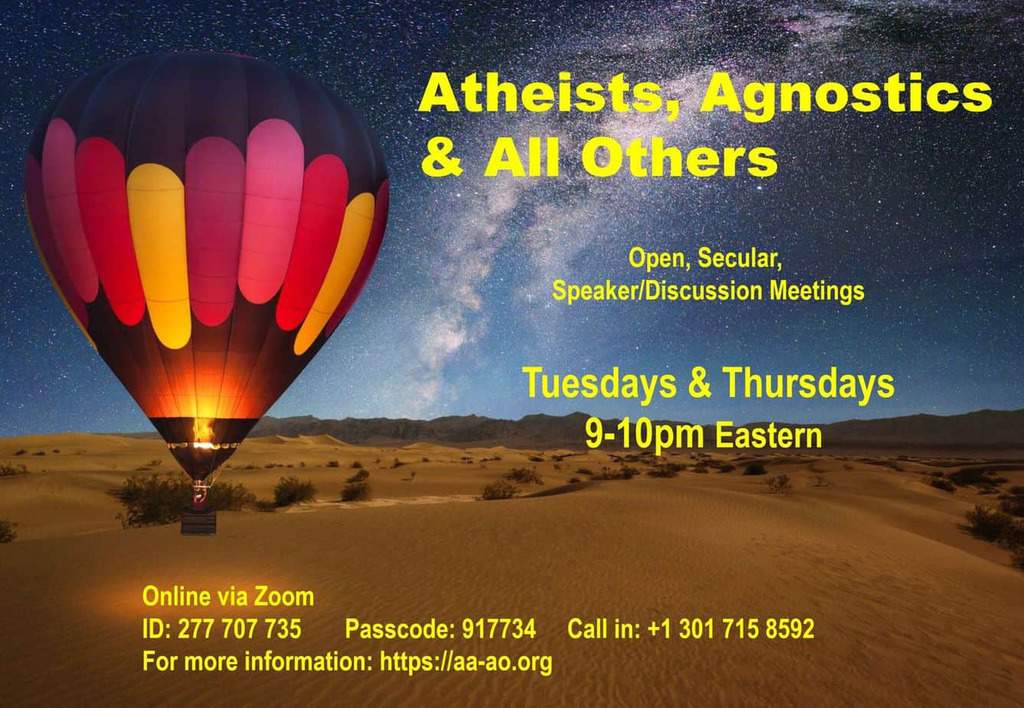 Atheists, Agnostics & All Others

Open, Secular, Speaker/Discussion Meetings

Tuesdays & Thursdays
9-10pm Eastern

Online via Zoom
ID: 277 707 735 Passcode: 917734 Call in: +1 301 715 8592
For more information: https://aa-ao.org